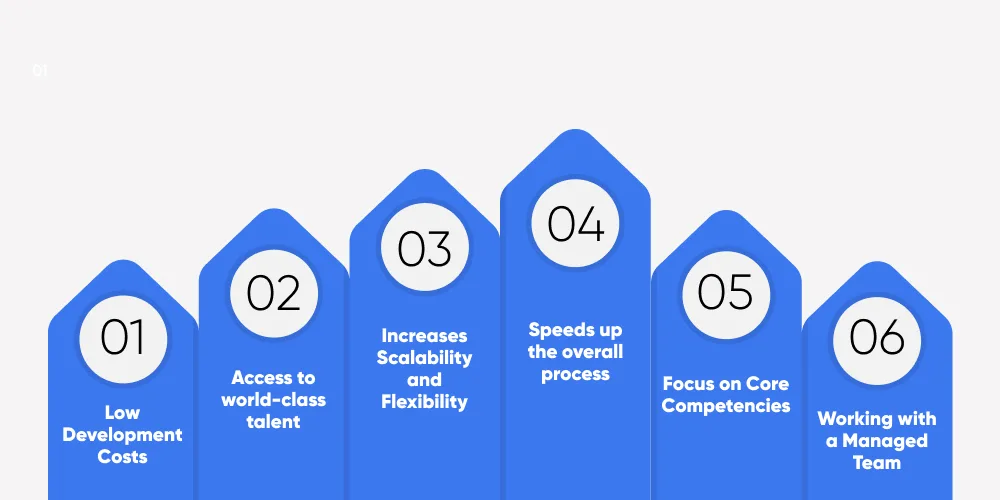 01

01
Low Development Costs

02
Access to world-class talent

03
Increases Scalability and Flexibility

04
Speeds up the overall process

05
Focus on Core Competencies

06
Working with a Managed Team